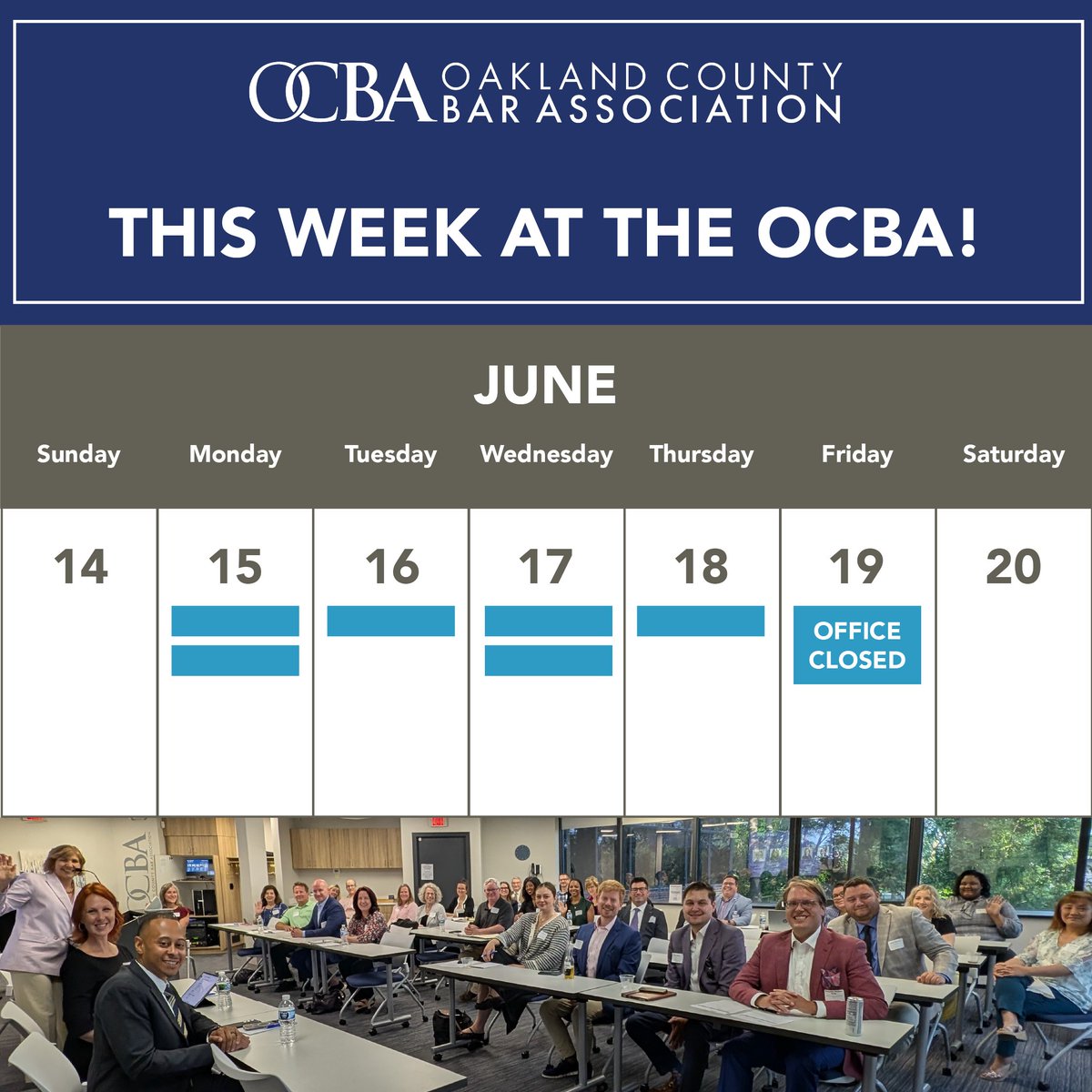 OCBA OAKLAND COUNTY BAR ASSOCIATION

THIS WEEK AT THE OCBA!

JUNE

| Sunday | Monday | Tuesday | Wednesday | Thursday | Friday | Saturday |
|---|---|---|---|---|---|---|
| 14 | 15 | 16 | 17 | 18 | 19 OFFICE CLOSED | 20 |

OCBA